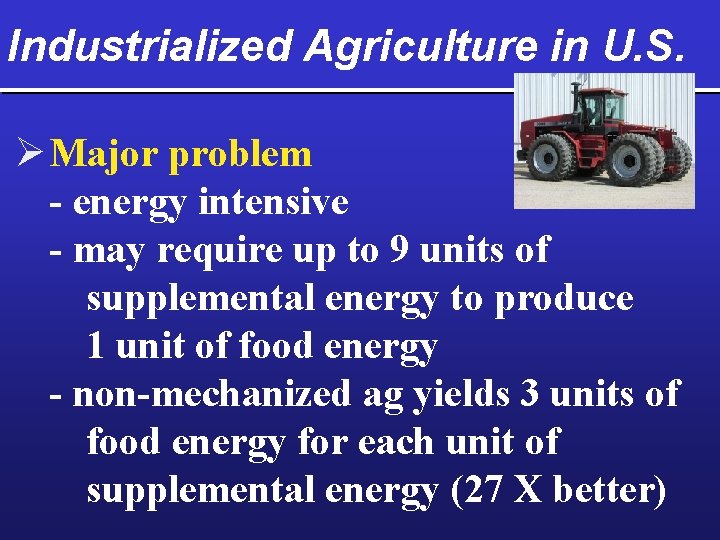 Industrialized Agriculture in U.S.

➢ Major problem
- energy intensive
- may require up to 9 units of supplemental energy to produce 1 unit of food energy
- non-mechanized ag yields 3 units of food energy for each unit of supplemental energy (27 X better)